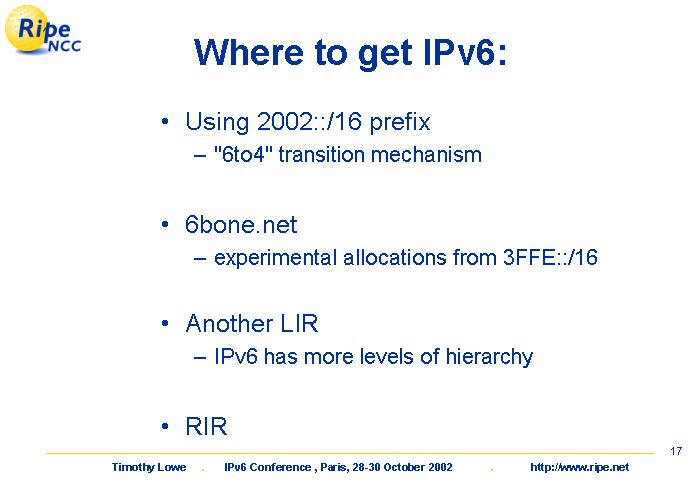 Ripe NCC

Where to get IPv6:

• Using 2002::/16 prefix
– "6to4" transition mechanism

• 6bone.net
– experimental allocations from 3FFE::/16

• Another LIR
– IPv6 has more levels of hierarchy

• RIR

17

Timothy Lowe . IPv6 Conference , Paris, 28-30 October 2002 . http://www.ripe.net